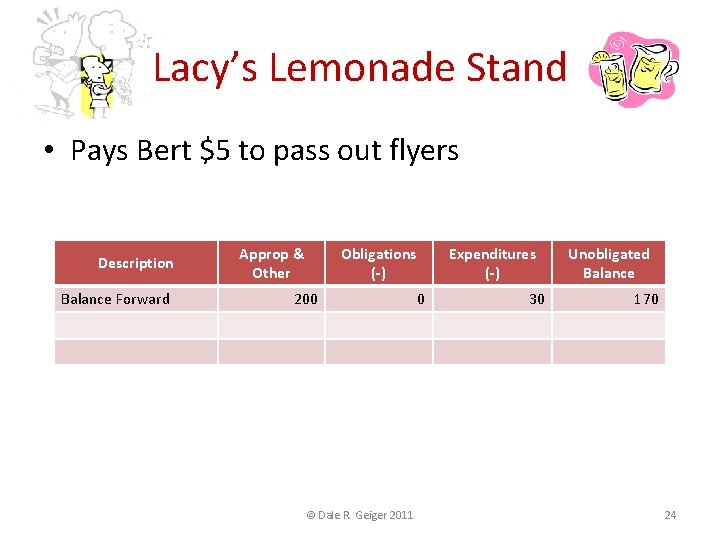 Lacy's Lemonade Stand

• Pays Bert \$5 to pass out flyers

| Description | Approp & Other | Obligations (-) | Expenditures (-) | Unobligated Balance |
|---|---|---|---|---|
| Balance Forward | 200 | 0 | 30 | 170 |
| | | | | |
| | | | | |

© Dale R Geiger 2011

24